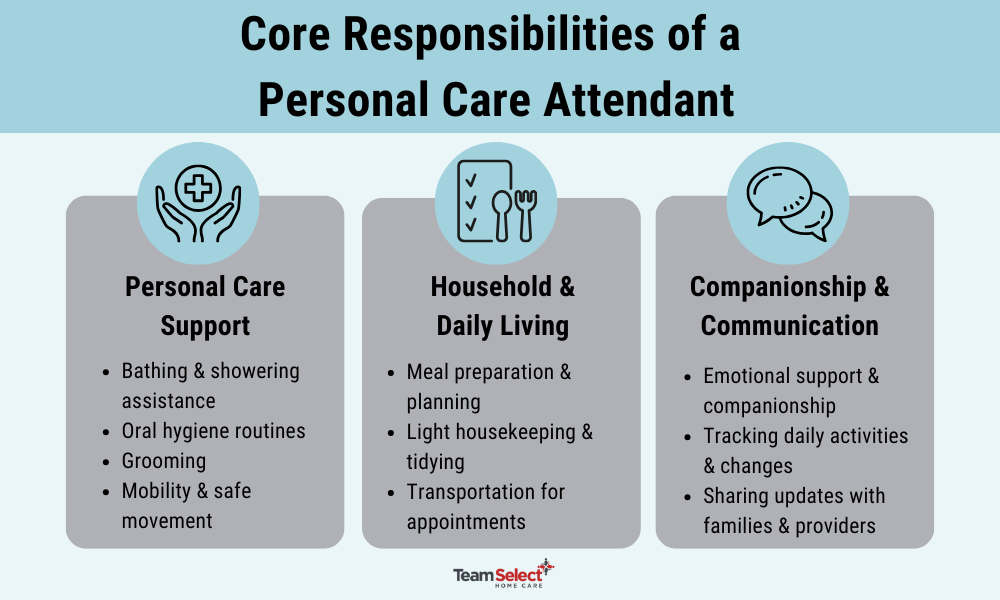 Core Responsibilities of a Personal Care Attendant

Personal Care Support

- Bathing & showering assistance
- Oral hygiene routines
- Grooming
- Mobility & safe movement

Household & Daily Living

- Meal preparation & planning
- Light housekeeping & tidying
- Transportation for appointments

Companionship & Communication

- Emotional support & companionship
- Tracking daily activities & changes
- Sharing updates with families & providers

Team Select HOME CARE